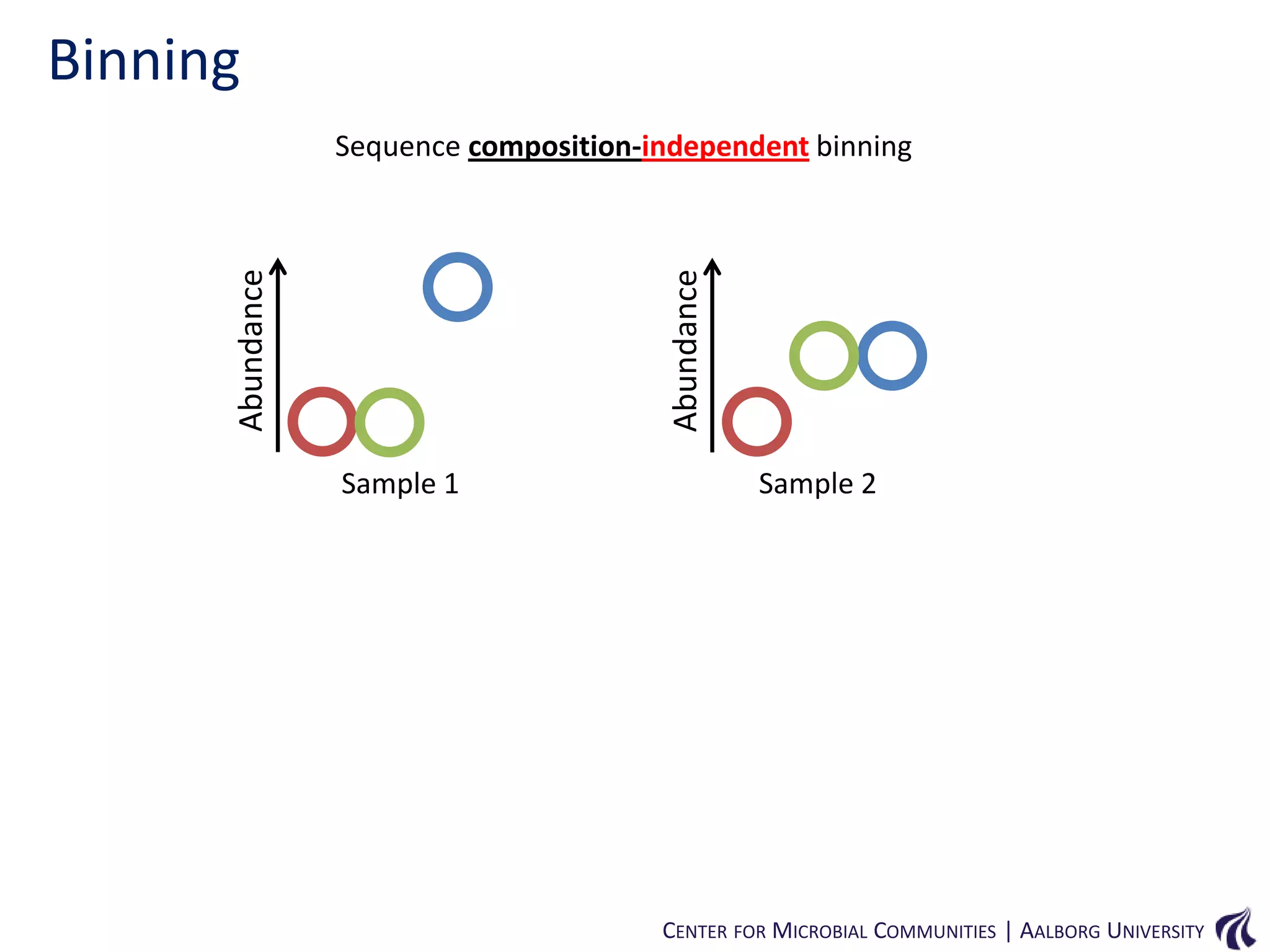 Binning

Sequence composition-independent binning

Abundance

Sample 1

Abundance

Sample 2

CENTER FOR MICROBIAL COMMUNITIES | AALBORG UNIVERSITY